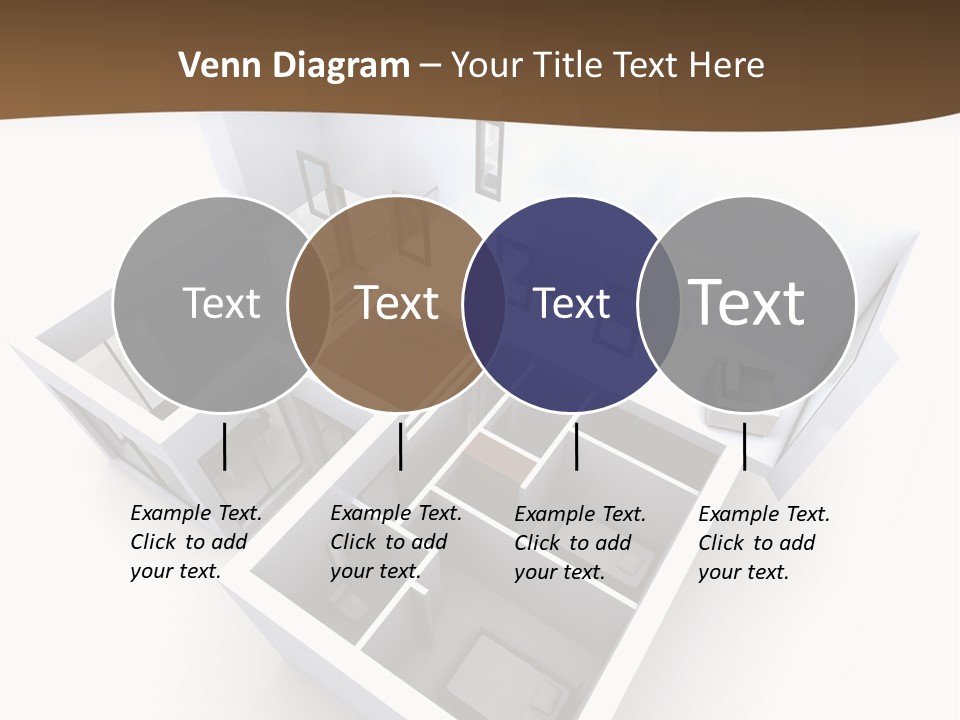 Venn Diagram – Your Title Text Here

Text

Text

Text

Text

Example Text. Click to add your text.

Example Text. Click to add your text.

Example Text. Click to add your text.

Example Text. Click to add your text.